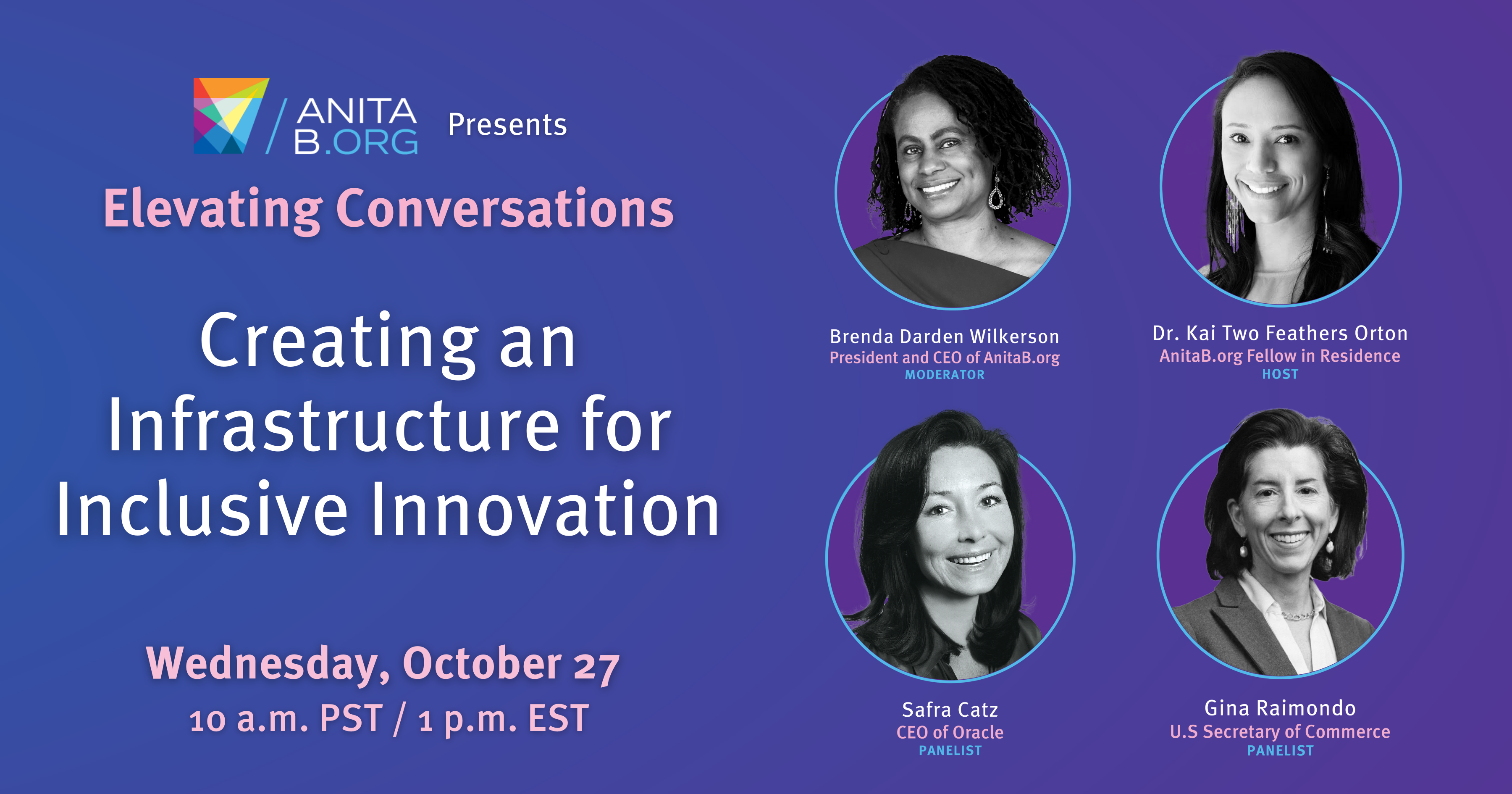 ANITA B.ORG Presents

Elevating Conversations

Creating an Infrastructure for Inclusive Innovation

Wednesday, October 27
10 a.m. PST / 1 p.m. EST

Brenda Darden Wilkerson
President and CEO of AnitaB.org
MODERATOR

Dr. Kai Two Feathers Orton
AnitaB.org Fellow in Residence
HOST

Safra Catz
CEO of Oracle
PANELIST

Gina Raimondo
U.S Secretary of Commerce
PANELIST